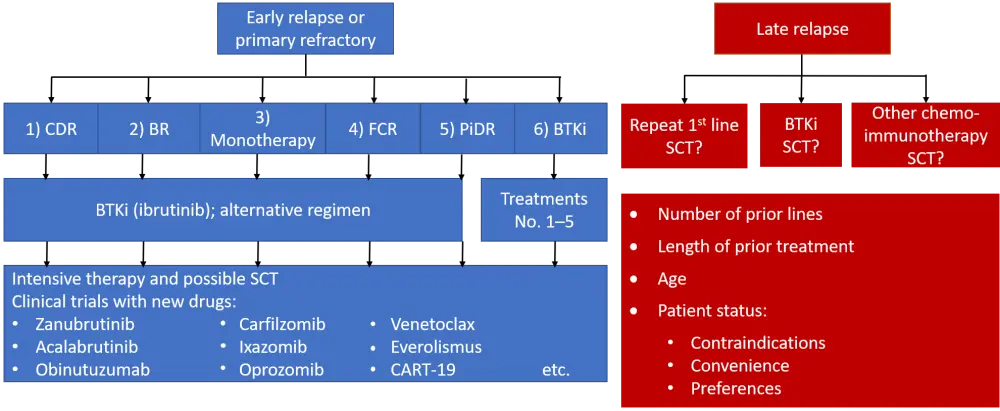 Early relapse or primary refractory

1) CDR
2) BR
3) Monotherapy
4) FCR
5) PiDR
6) BTKi

BTKi (ibrutinib); alternative regimen

Treatments No. 1–5

Intensive therapy and possible SCT
Clinical trials with new drugs:
• Zanubrutinib
• Acalabrutinib
• Obinutuzumab
• Carfilzomib
• Ixazomib
• Oprozomib
• Venetoclax
• Everolismus
• CART-19
etc.

Late relapse

Repeat 1$^{st}$ line SCT?

BTKi SCT?

Other chemo-immunotherapy SCT?

• Number of prior lines
• Length of prior treatment
• Age
• Patient status:
• Contraindications
• Convenience
• Preferences